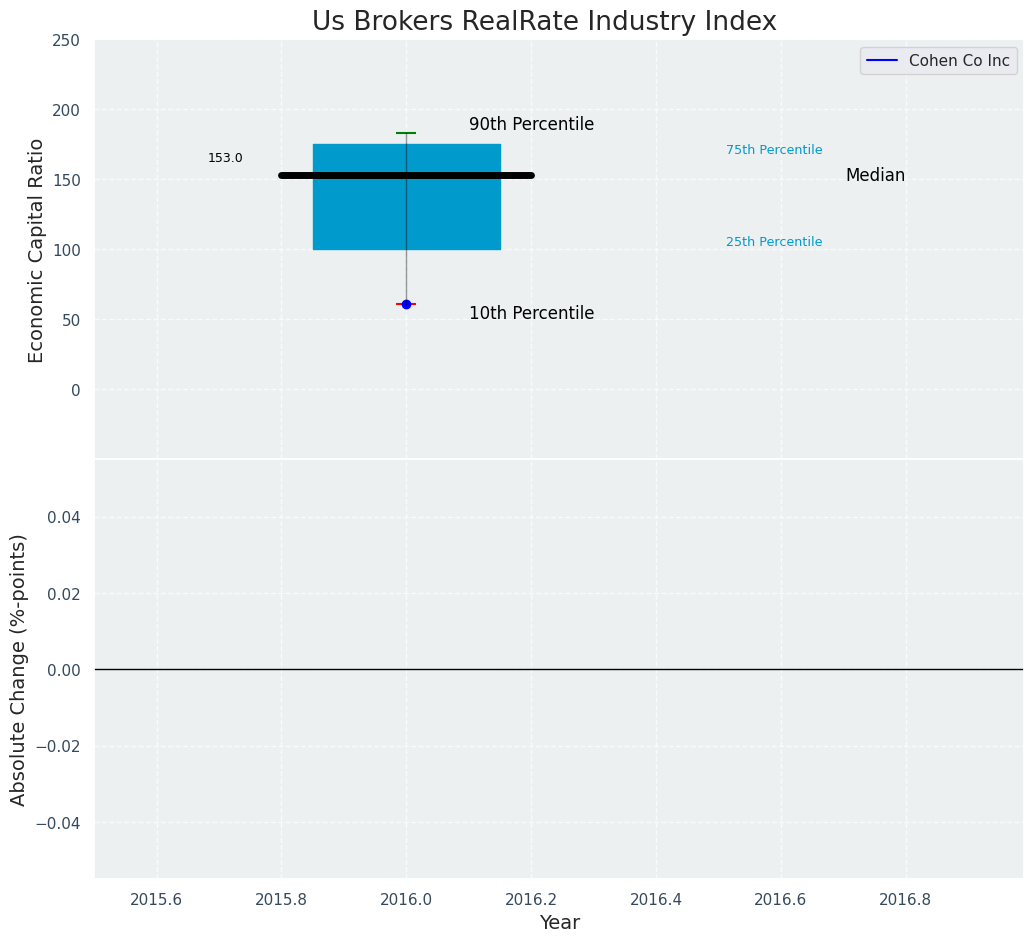 Us Brokers RealRate Industry Index

Cohen Co Inc

Economic Capital Ratio

250
200
150
100
50
0

153.0

90th Percentile
75th Percentile
Median
25th Percentile
10th Percentile

Absolute Change (%-points)

0.04
0.02
0.00
−0.02
−0.04

2015.6
2015.8
2016.0
2016.2
2016.4
2016.6
2016.8

Year